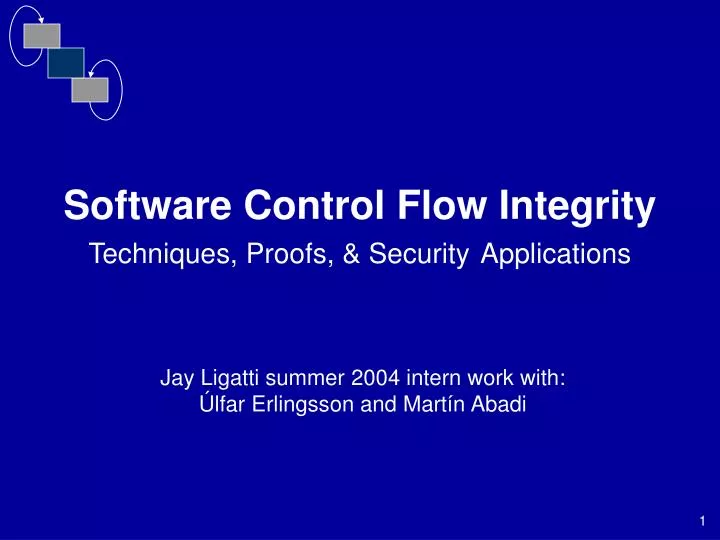 Software Control Flow Integrity

Techniques, Proofs, & Security Applications

Jay Ligatti summer 2004 intern work with:
Úlfar Erlingsson and Martín Abadi

1